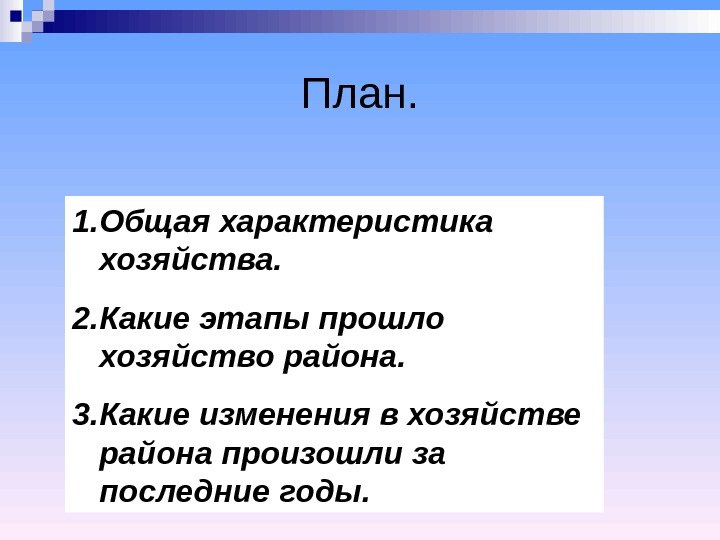 План.

1.Общая характеристика хозяйства.

2.Какие этапы прошло хозяйство района.

3.Какие изменения в хозяйстве района произошли за последние годы.